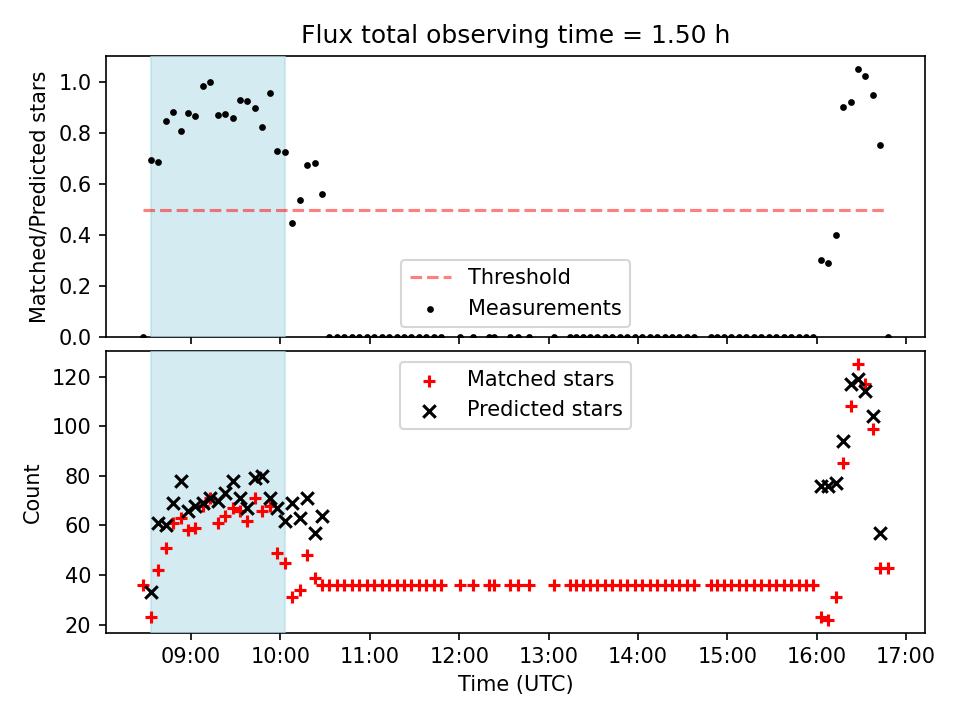 Flux total observing time = 1.50 h

Matched/Predicted stars

1.0
0.8
0.6
0.4
0.2
0.0

Threshold
Measurements

Count

120
100
80
60
40
20

Matched stars
Predicted stars

09:00 10:00 11:00 12:00 13:00 14:00 15:00 16:00 17:00

Time (UTC)